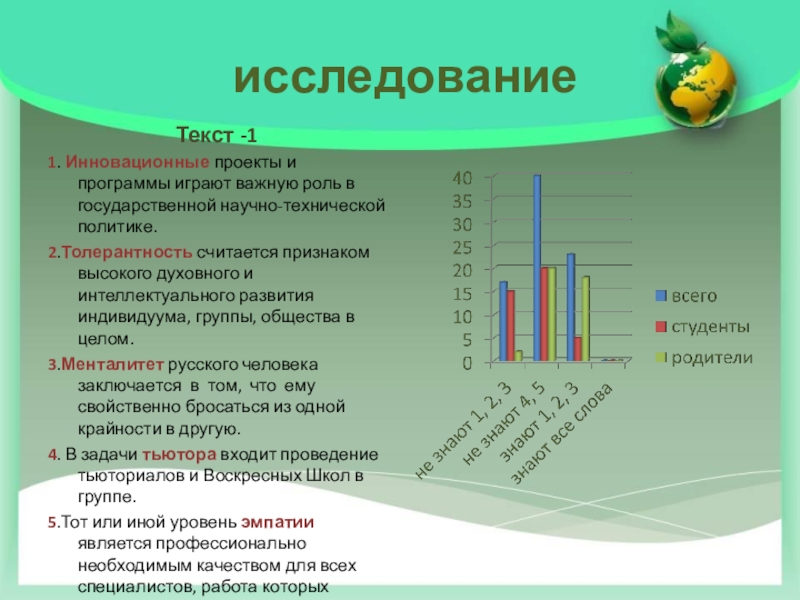 исследование

Текст -1

1. Инновационные проекты и программы играют важную роль в государственной научно-технической политике.

2.Толерантность считается признаком высокого духовного и интеллектуального развития индивидуума, группы, общества в целом.

3.Менталитет русского человека заключается в том, что ему свойственно бросаться из одной крайности в другую.

4. В задачи тьютора входит проведение тьюториалов и Воскресных Школ в группе.

5.Тот или иной уровень эмпатии является профессионально необходимым качеством для всех специалистов, работа которых

40
35
30
25
20
15
10
5
0

не знают 1, 2, 3
не знают 4, 5
знают 1, 2, 3
знают все слова

всего
студенты
родители